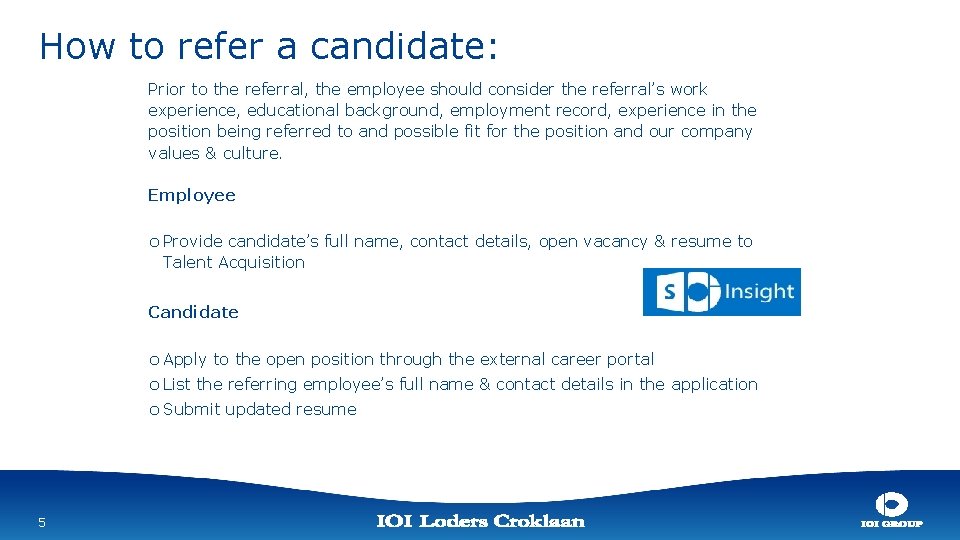 How to refer a candidate:

Prior to the referral, the employee should consider the referral's work experience, educational background, employment record, experience in the position being referred to and possible fit for the position and our company values & culture.

Employee

o Provide candidate's full name, contact details, open vacancy & resume to Talent Acquisition

S Insight

Candidate

o Apply to the open position through the external career portal
o List the referring employee's full name & contact details in the application
o Submit updated resume

5

IOI Loders Croklaan

IOI GROUP